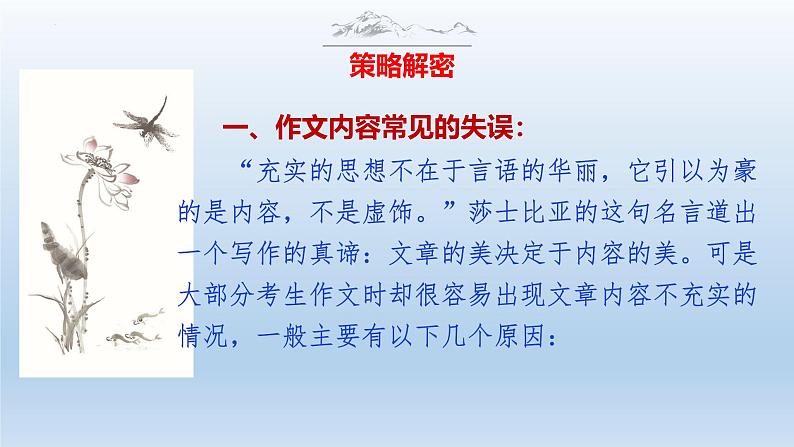 策略解密

一、作文内容常见的失误：

“充实的思想不在于言语的华丽，它引以为豪的是内容，不是虚饰。”莎士比亚的这句名言道出一个写作的真谛：文章的美决定于内容的美。可是大部分考生作文时却很容易出现文章内容不充实的情况，一般主要有以下几个原因：